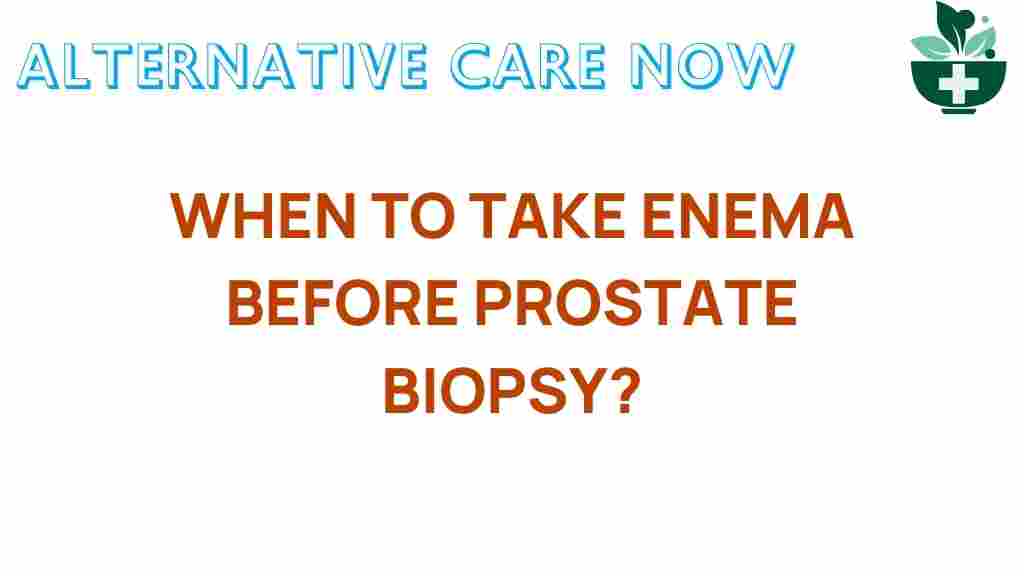 ALTERNATIVE CARE NOW

WHEN TO TAKE ENEMA BEFORE PROSTATE BIOPSY?